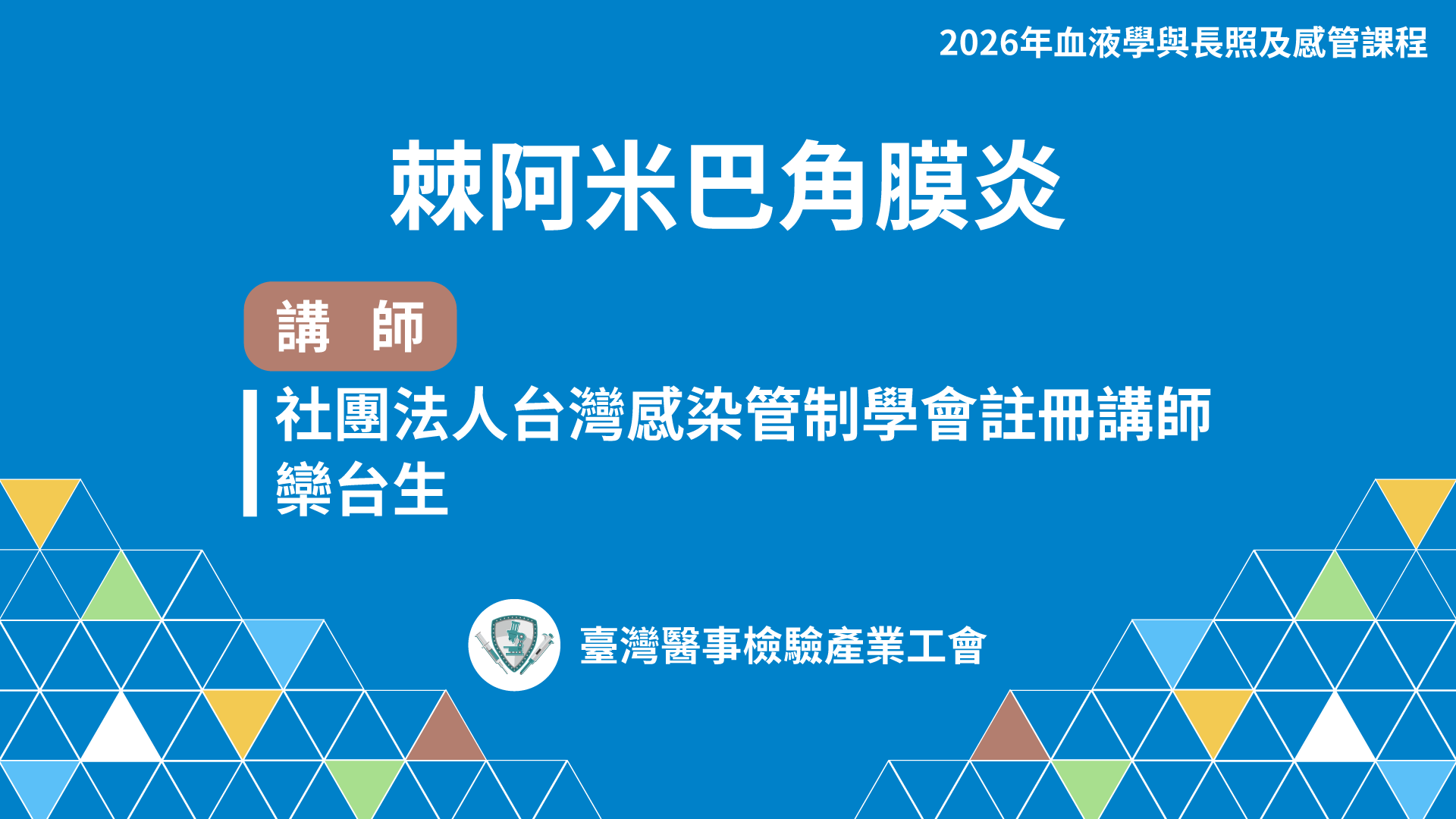 2026年血液學與長照及感管課程

棘阿米巴角膜炎

講　師

社團法人台灣感染管制學會註冊講師
欒台生

臺灣醫事檢驗產業工會